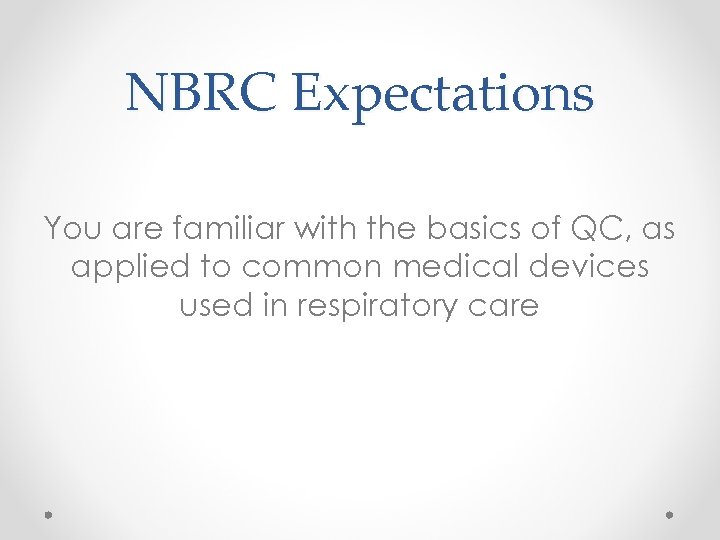 NBRC Expectations

You are familiar with the basics of QC, as applied to common medical devices used in respiratory care